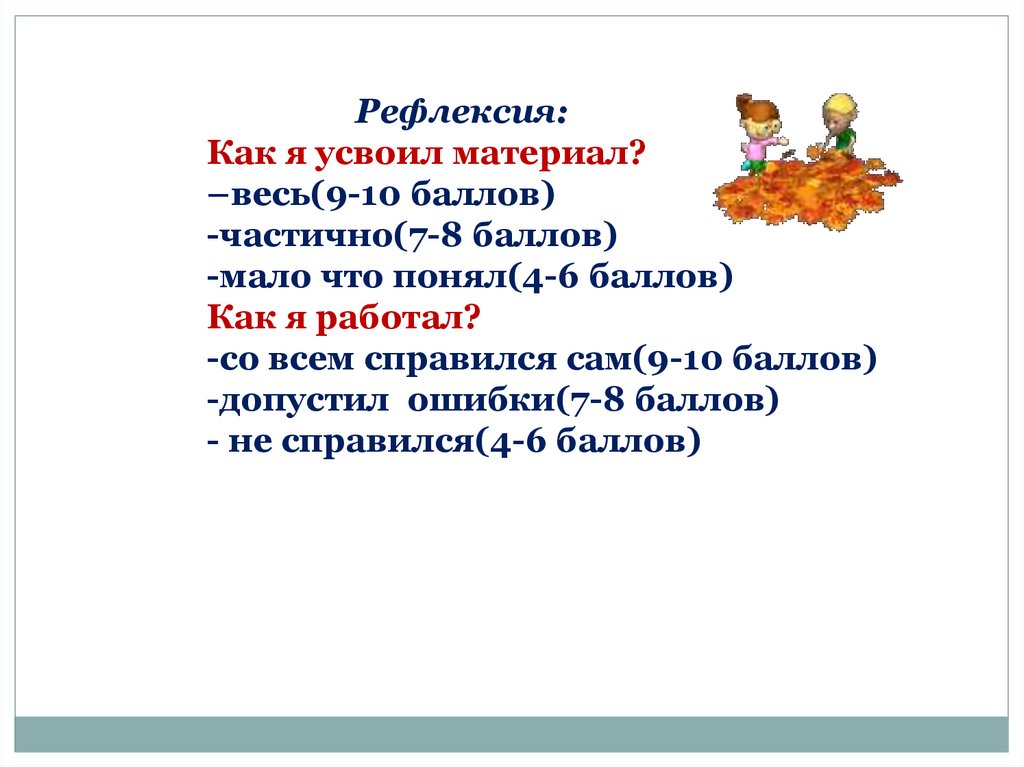 Рефлексия:
Как я усвоил материал?
–весь(9-10 баллов)
-частично(7-8 баллов)
-мало что понял(4-6 баллов)
Как я работал?
-со всем справился сам(9-10 баллов)
-допустил ошибки(7-8 баллов)
- не справился(4-6 баллов)